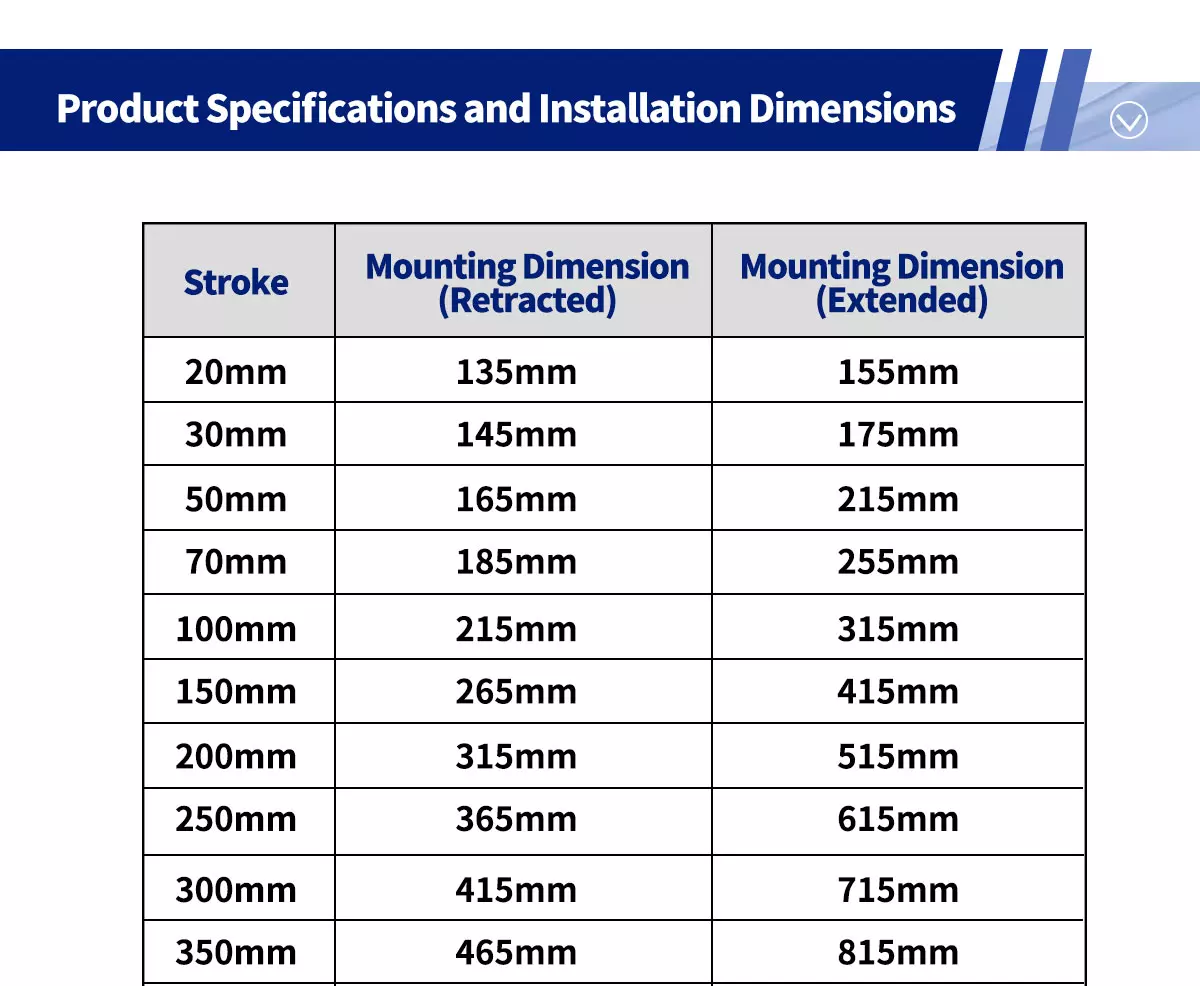 Product Specifications and Installation Dimensions

| Stroke | Mounting Dimension (Retracted) | Mounting Dimension (Extended) |
|---|---|---|
| 20mm | 135mm | 155mm |
| 30mm | 145mm | 175mm |
| 50mm | 165mm | 215mm |
| 70mm | 185mm | 255mm |
| 100mm | 215mm | 315mm |
| 150mm | 265mm | 415mm |
| 200mm | 315mm | 515mm |
| 250mm | 365mm | 615mm |
| 300mm | 415mm | 715mm |
| 350mm | 465mm | 815mm |